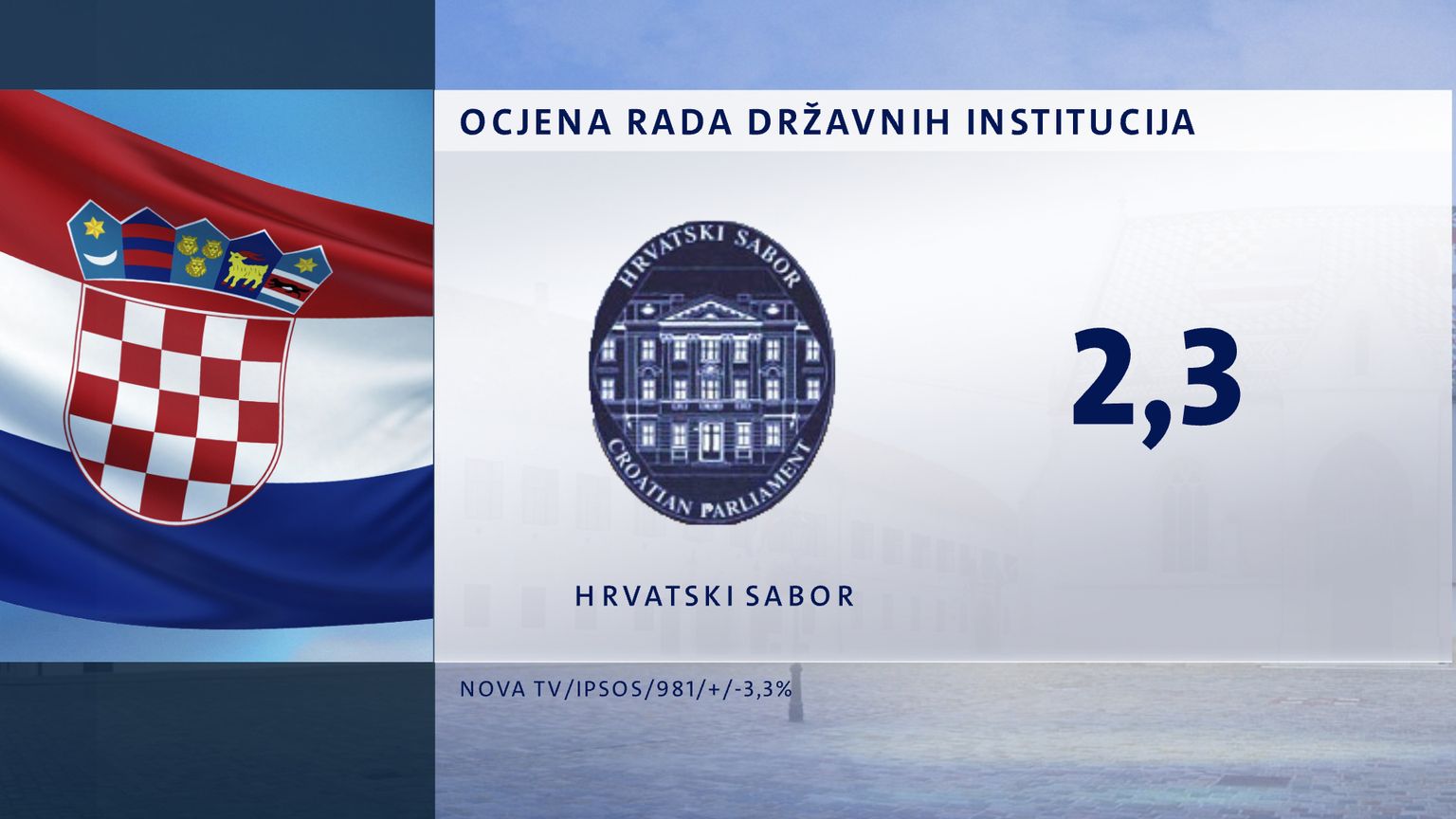 OCJENA RADA DRŽAVNIH INSTITUCIJA

HRVATSKI SABOR

CROATIAN PARLIAMENT

2,3

HRVATSKI SABOR

NOVA TV/IPSOS/981/+/-3,3%